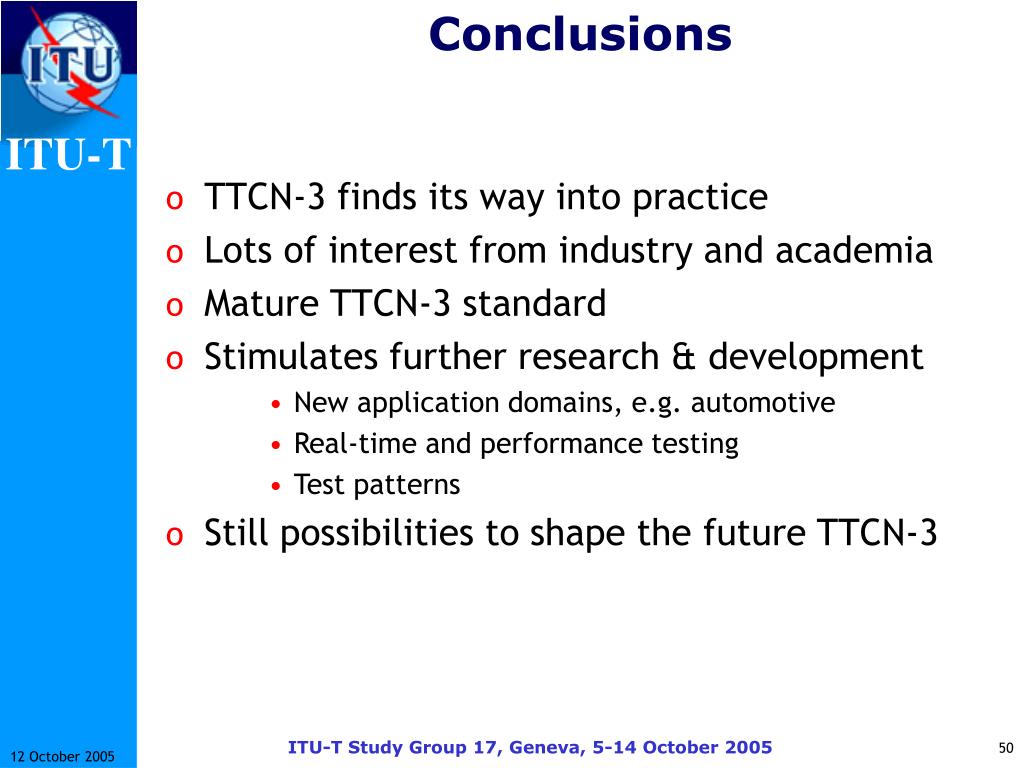 ITU

ITU-T

Conclusions

o TTCN-3 finds its way into practice
o Lots of interest from industry and academia
o Mature TTCN-3 standard
o Stimulates further research & development
• New application domains, e.g. automotive
• Real-time and performance testing
• Test patterns
o Still possibilities to shape the future TTCN-3

12 October 2005

ITU-T Study Group 17, Geneva, 5-14 October 2005

50